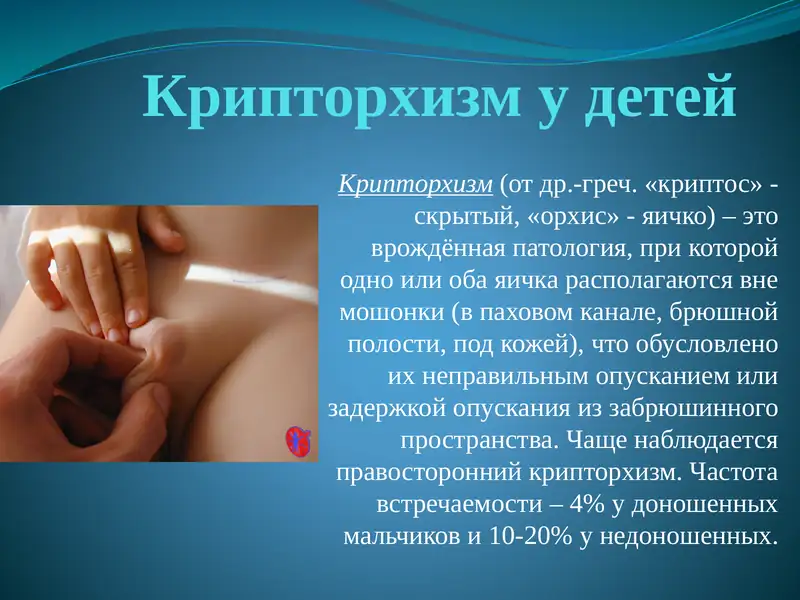 Крипторхизм у детей

Крипторхизм (от др.-греч. «криптос» - скрытый, «орхис» - яичко) – это врождённая патология, при которой одно или оба яичка располагаются вне мошонки (в паховом канале, брюшной полости, под кожей), что обусловлено их неправильным опусканием или задержкой опускания из забрюшинного пространства. Чаще наблюдается правосторонний крипторхизм. Частота встречаемости – 4% у доношенных мальчиков и 10-20% у недоношенных.